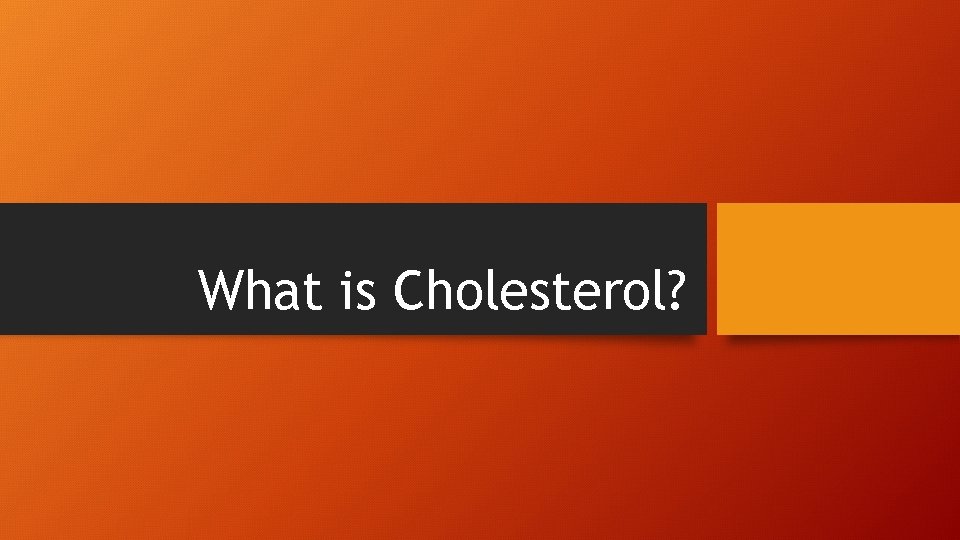 What is Cholesterol?